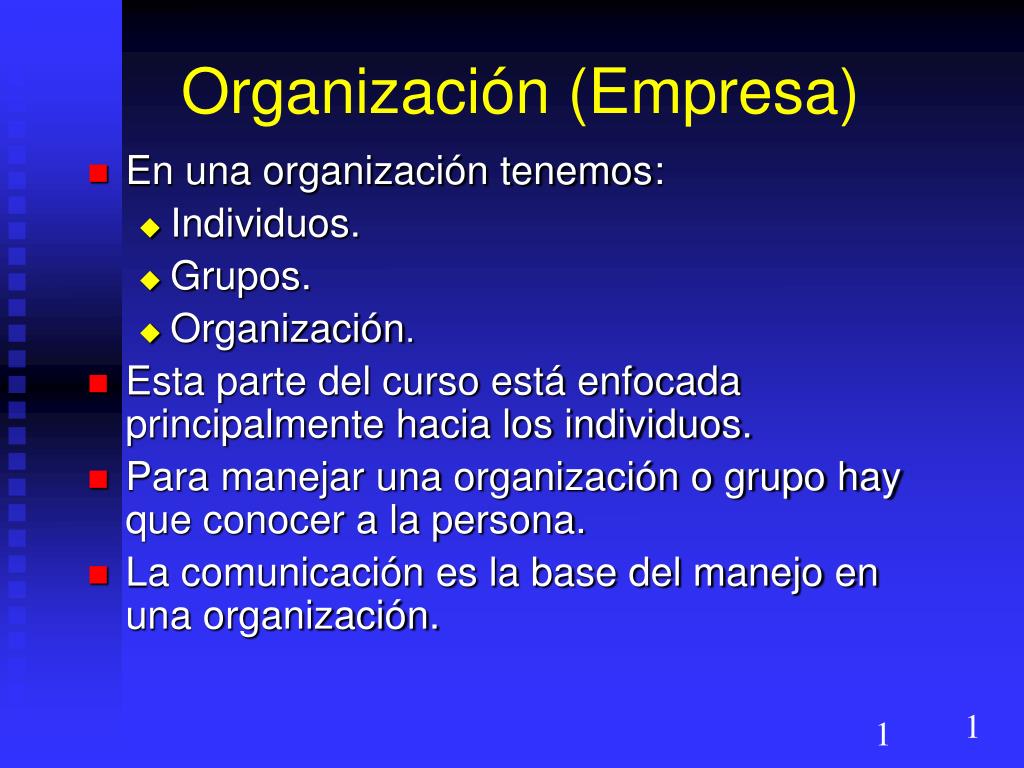 Organización (Empresa)

En una organización tenemos:
Individuos.
Grupos.
Organización.

Esta parte del curso está enfocada principalmente hacia los individuos.

Para manejar una organización o grupo hay que conocer a la persona.

La comunicación es la base del manejo en una organización.

1

1